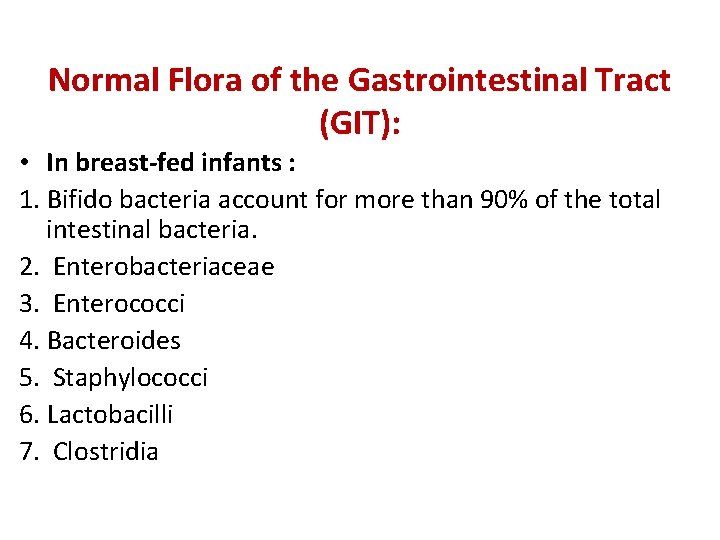 Normal Flora of the Gastrointestinal Tract (GIT):

• In breast-fed infants :

1. Bifido bacteria account for more than 90% of the total intestinal bacteria.
2. Enterobacteriaceae
3. Enterococci
4. Bacteroides
5. Staphylococci
6. Lactobacilli
7. Clostridia